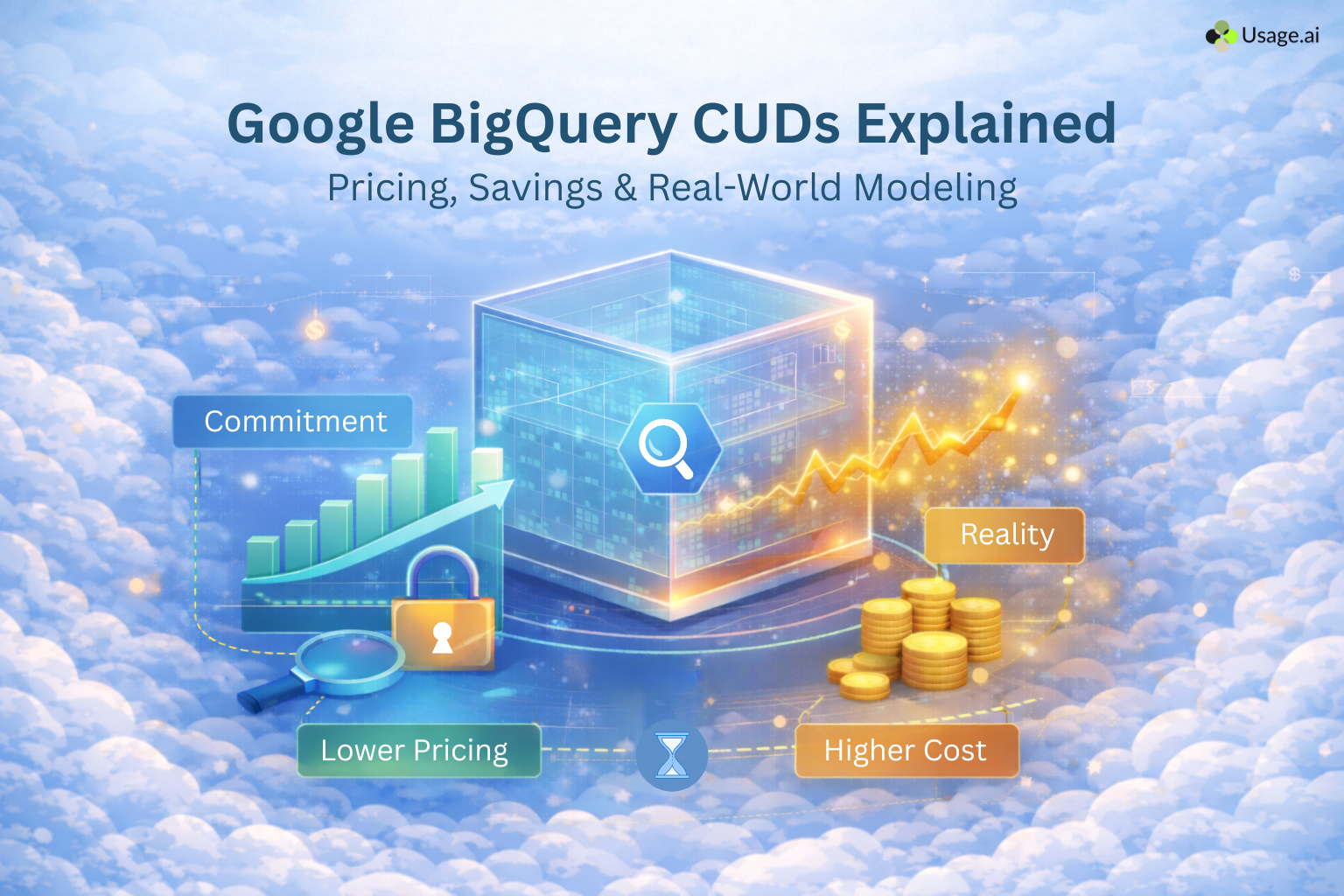 Usage.ai

Google BigQuery CUDs Explained

Pricing, Savings & Real-World Modeling

Commitment

Reality

Lower Pricing

Higher Cost